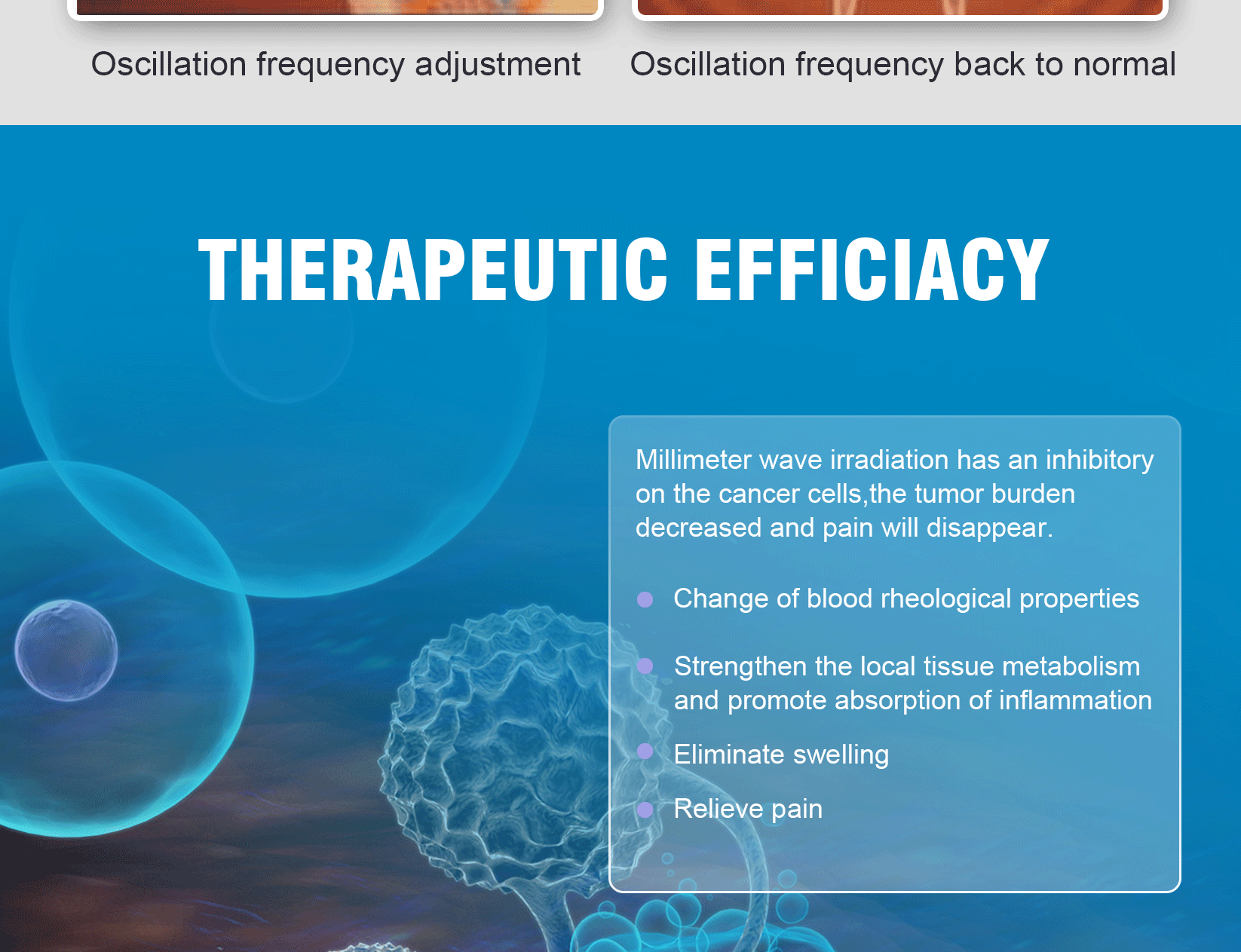 Oscillation frequency adjustment

Oscillation frequency back to normal

THERAPEUTIC EFFICIACY

Millimeter wave irradiation has an inhibitory on the cancer cells,the tumor burden decreased and pain will disappear.

Change of blood rheological properties

Strengthen the local tissue metabolism and promote absorption of inflammation

Eliminate swelling

Relieve pain